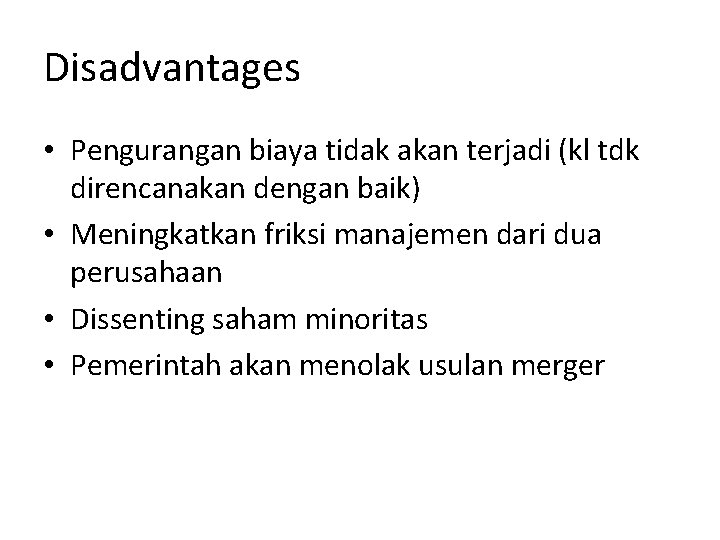 Disadvantages

• Pengurangan biaya tidak akan terjadi (kl tdk direncanakan dengan baik)
• Meningkatkan friksi manajemen dari dua perusahaan
• Dissenting saham minoritas
• Pemerintah akan menolak usulan merger